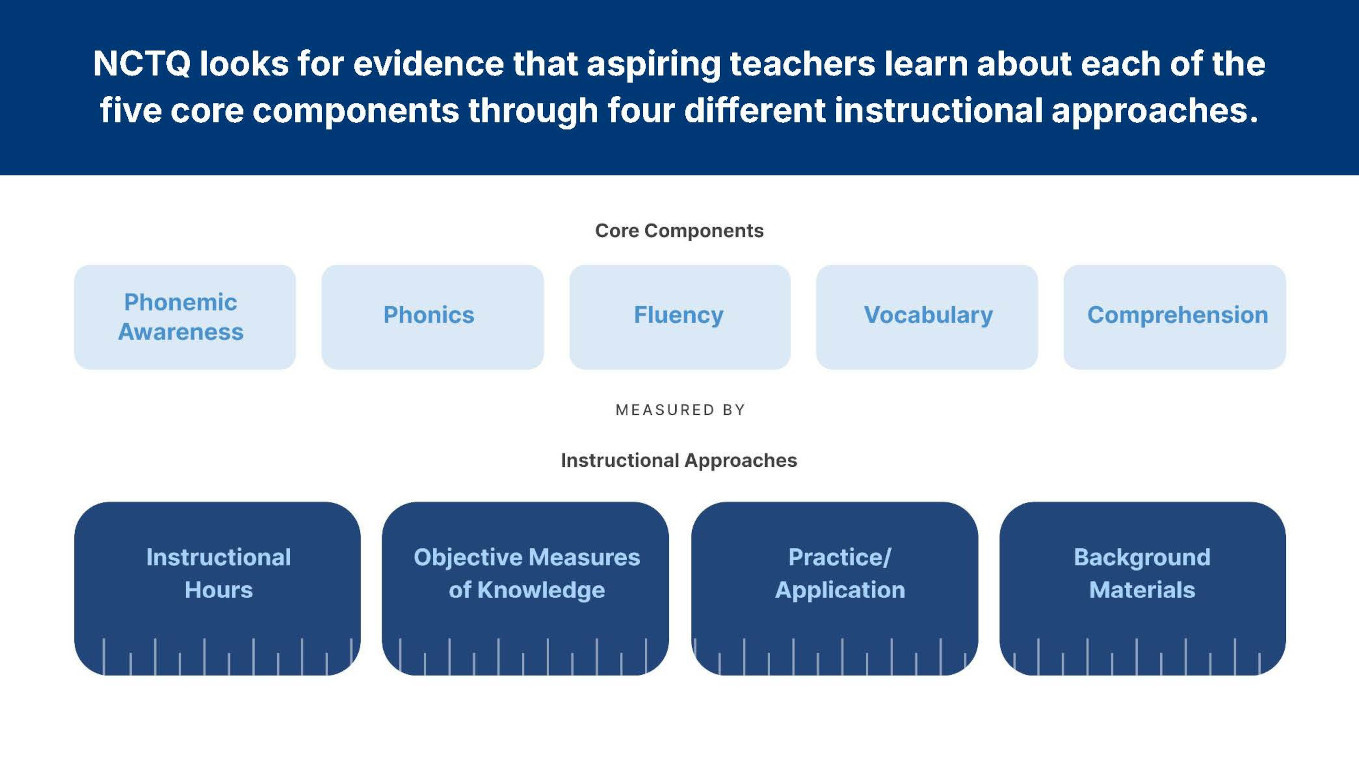 NCTQ looks for evidence that aspiring teachers learn about each of the five core components through four different instructional approaches.

Core Components

Phonemic Awareness

Phonics

Fluency

Vocabulary

Comprehension

MEASURED BY

Instructional Approaches

Instructional Hours

Objective Measures of Knowledge

Practice/ Application

Background Materials